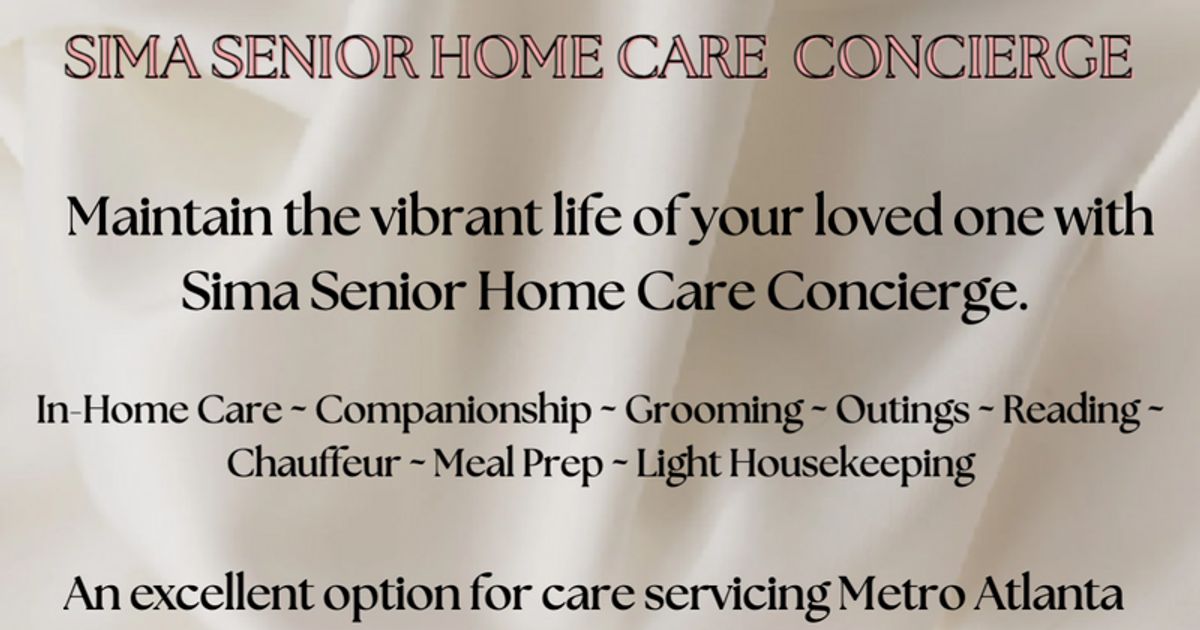 SIMA SENIOR HOME CARE CONCIERGE

Maintain the vibrant life of your loved one with Sima Senior Home Care Concierge.

In-Home Care ~ Companionship ~ Grooming ~ Outings ~ Reading ~ Chauffeur ~ Meal Prep ~ Light Housekeeping

An excellent option for care servicing Metro Atlanta